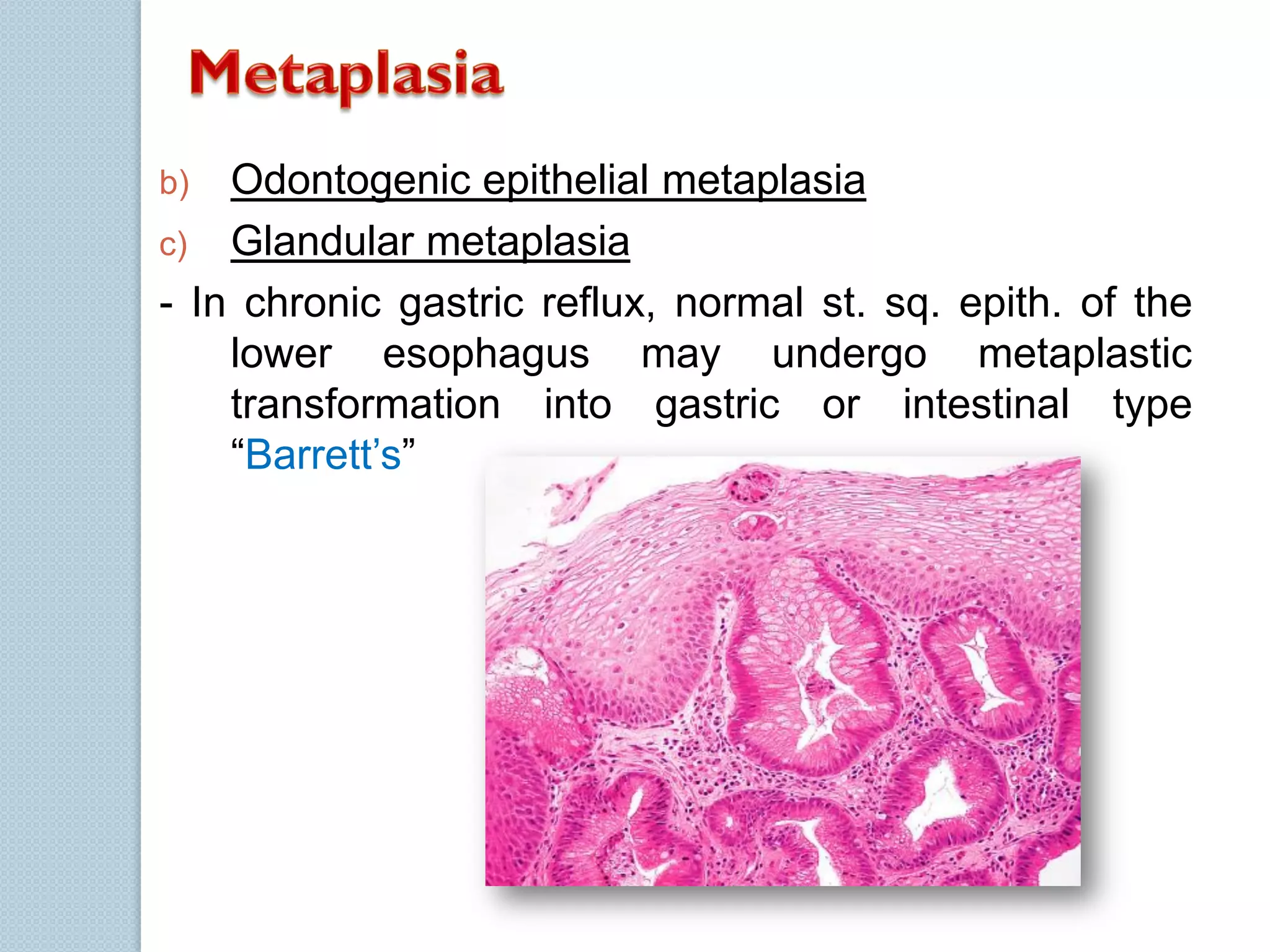 Metaplasia

b) Odontogenic epithelial metaplasia

c) Glandular metaplasia

- In chronic gastric reflux, normal st. sq. epith. of the lower esophagus may undergo metaplastic transformation into gastric or intestinal type “Barrett’s”